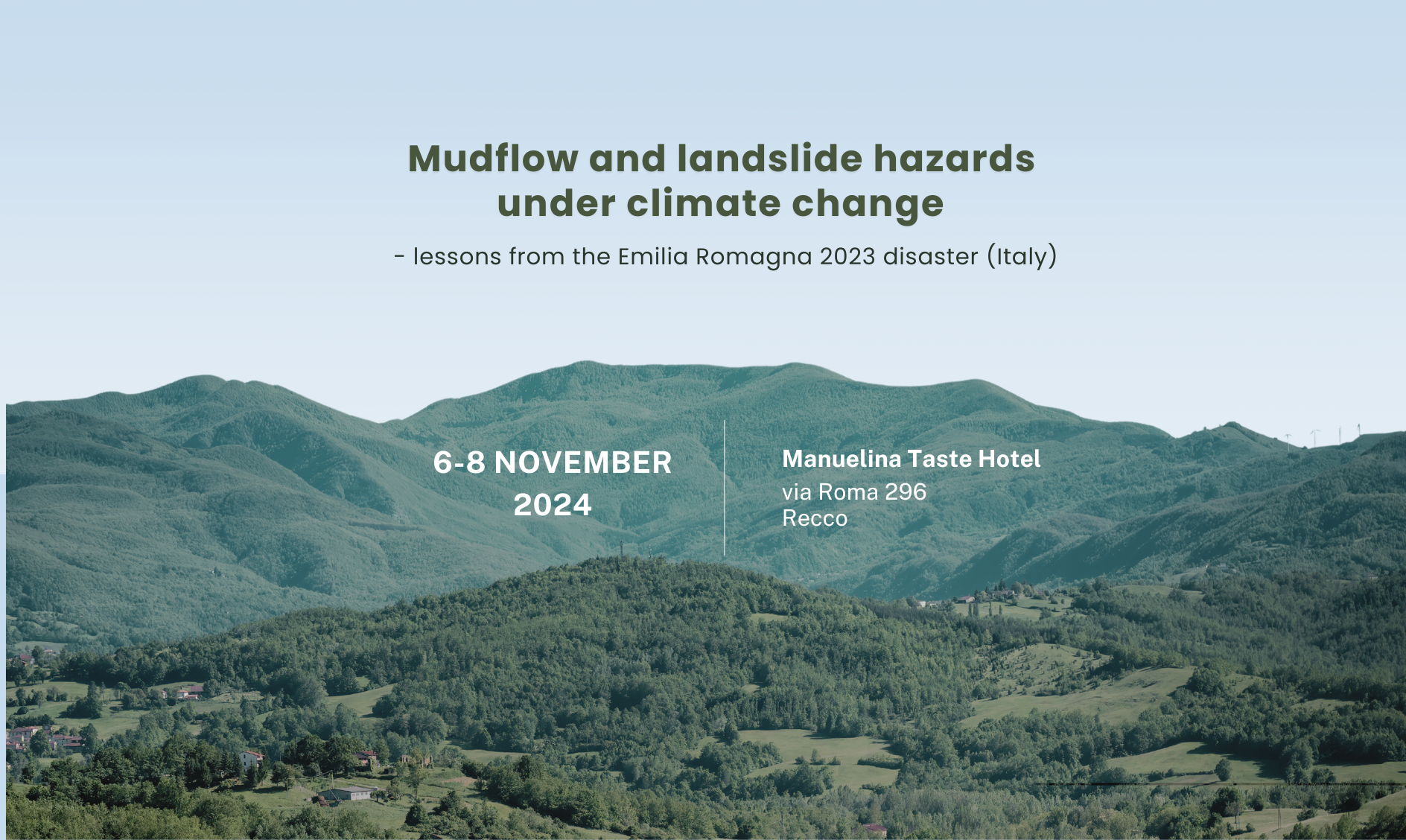 Mudflow and landslide hazards under climate change

- lessons from the Emilia Romagna 2023 disaster (Italy)

6-8 NOVEMBER 2024

Manuelina Taste Hotel
via Roma 296
Recco